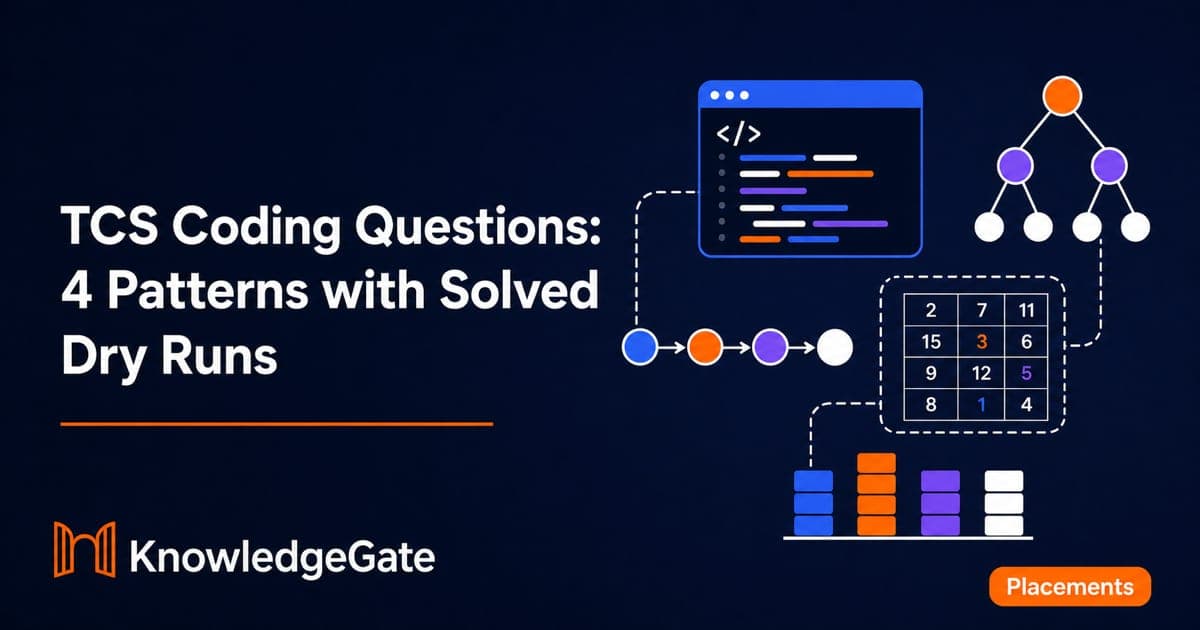 TCS Coding Questions: 4 Patterns with Solved Dry Runs

</>

| 2 | 7 | 11 |
|---|---|---|
| 15 | 3 | 6 |
| 9 | 12 | 5 |
| 8 | 1 | 4 |

KnowledgeGate

Placements